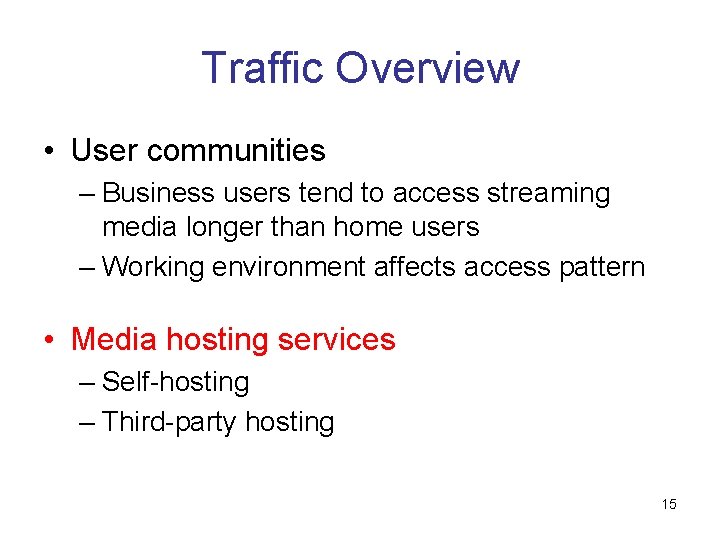 Traffic Overview

• User communities
– Business users tend to access streaming media longer than home users
– Working environment affects access pattern

• Media hosting services
– Self-hosting
– Third-party hosting

15